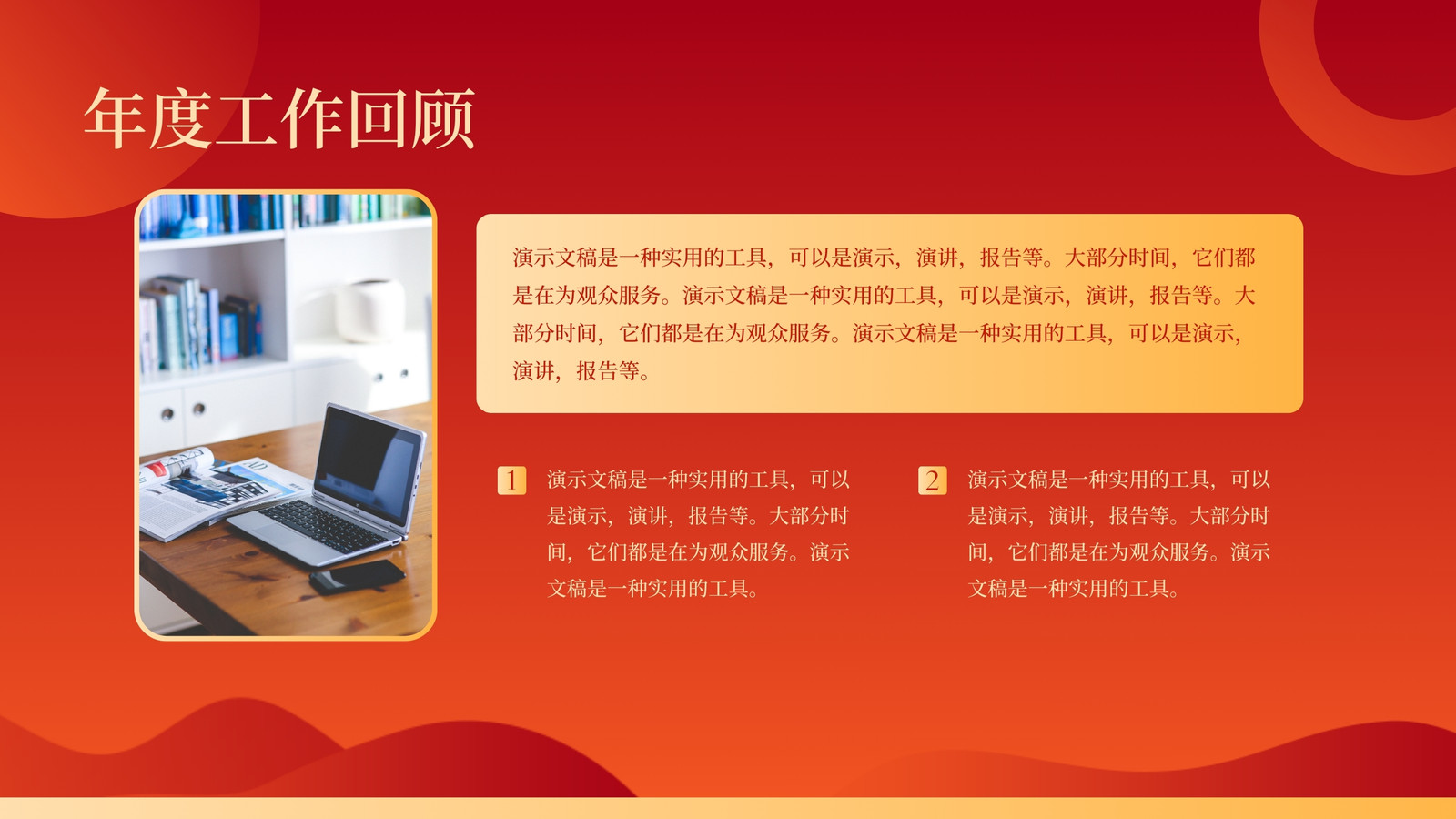 年度工作回顾

演示文稿是一种实用的工具，可以是演示，演讲，报告等。大部分时间，它们都是在为观众服务。演示文稿是一种实用的工具，可以是演示，演讲，报告等。大部分时间，它们都是在为观众服务。演示文稿是一种实用的工具，可以是演示，演讲，报告等。

1 演示文稿是一种实用的工具，可以是演示，演讲，报告等。大部分时间，它们都是在为观众服务。演示文稿是一种实用的工具。

2 演示文稿是一种实用的工具，可以是演示，演讲，报告等。大部分时间，它们都是在为观众服务。演示文稿是一种实用的工具。